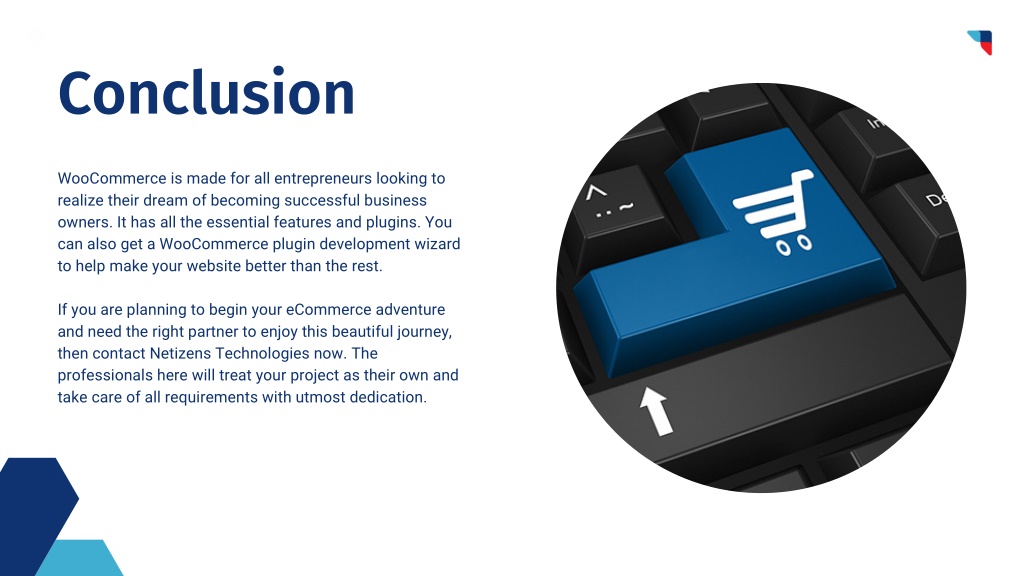 Conclusion

WooCommerce is made for all entrepreneurs looking to realize their dream of becoming successful business owners. It has all the essential features and plugins. You can also get a WooCommerce plugin development wizard to help make your website better than the rest.

If you are planning to begin your eCommerce adventure and need the right partner to enjoy this beautiful journey, then contact Netizens Technologies now. The professionals here will treat your project as their own and take care of all requirements with utmost dedication.

In
De